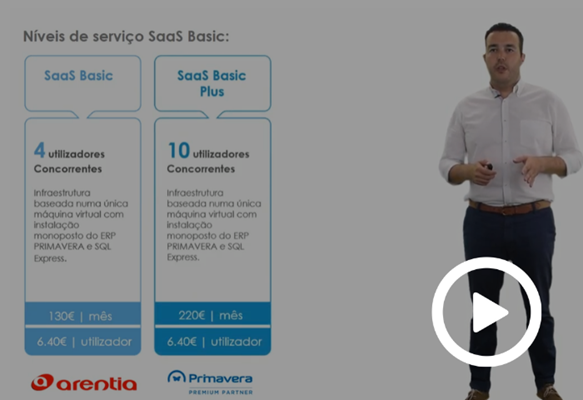 Níveis de serviço SaaS Basic:

SaaS Basic

4 utilizadores Concorrentes

Infraestrutura baseada numa única máquina virtual com instalação monoposto do ERP PRIMAVERA e SQL Express.

130€ | mês

6.40€ | utilizador

SaaS Basic Plus

10 utilizadores Concorrentes

Infraestrutura baseada numa única máquina virtual com instalação monoposto do ERP PRIMAVERA e SQL Express.

220€ | mês

6.40€ | utilizador

arentia

Primavera
PREMIUM PARTNER